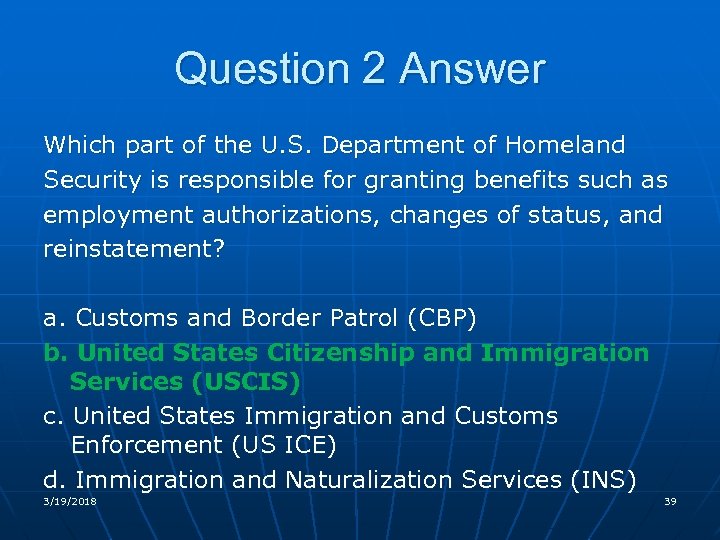 Question 2 Answer

Which part of the U.S. Department of Homeland Security is responsible for granting benefits such as employment authorizations, changes of status, and reinstatement?

a. Customs and Border Patrol (CBP)
b. United States Citizenship and Immigration Services (USCIS)
c. United States Immigration and Customs Enforcement (US ICE)
d. Immigration and Naturalization Services (INS)

3/19/2018

39